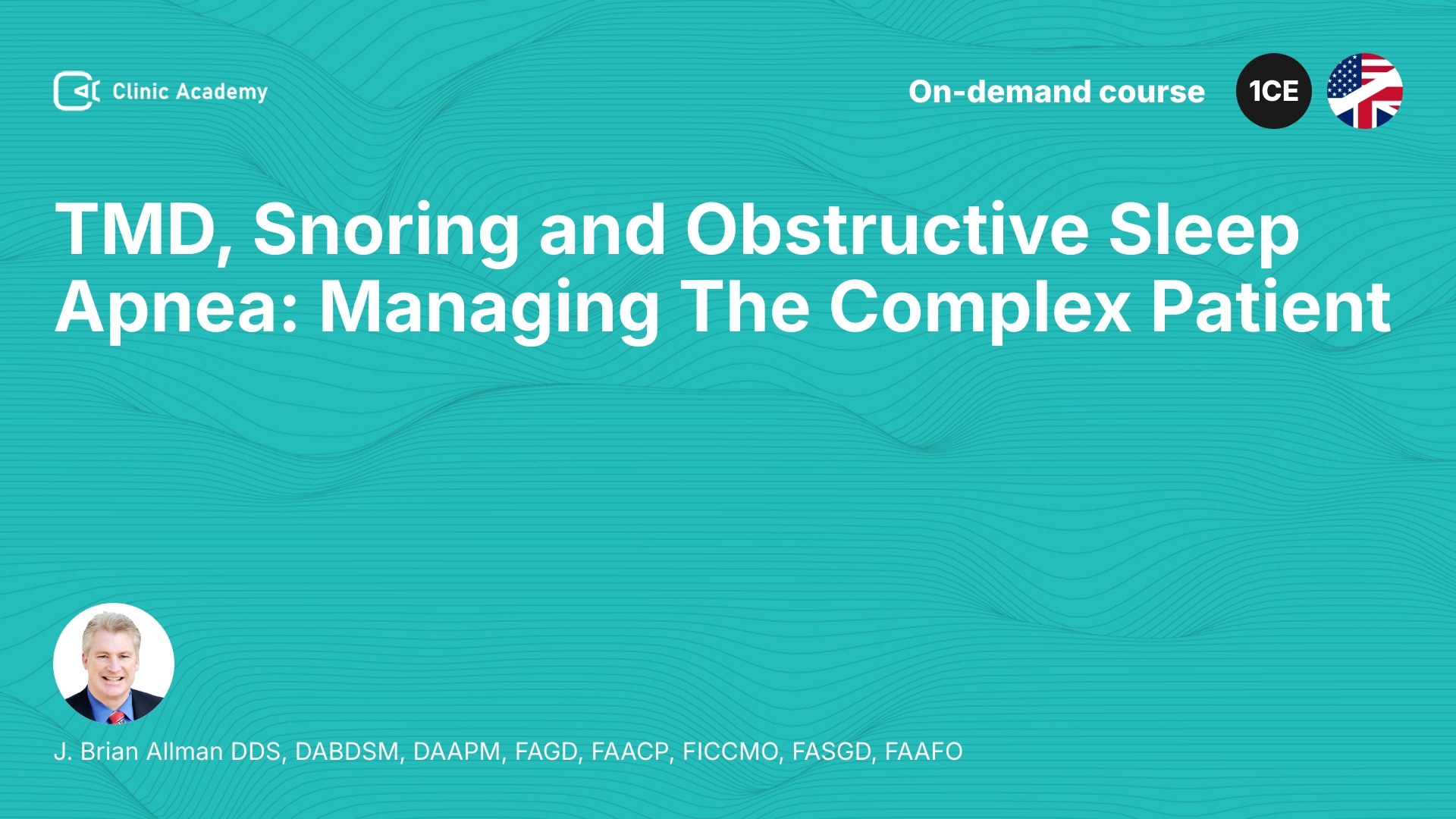 Clinic Academy

On-demand course

1CE

TMD, Snoring and Obstructive Sleep Apnea: Managing The Complex Patient

J. Brian Allman DDS, DABDSM, DAAPM, FAGD, FAACP, FICCMO, FASGD, FAAFO